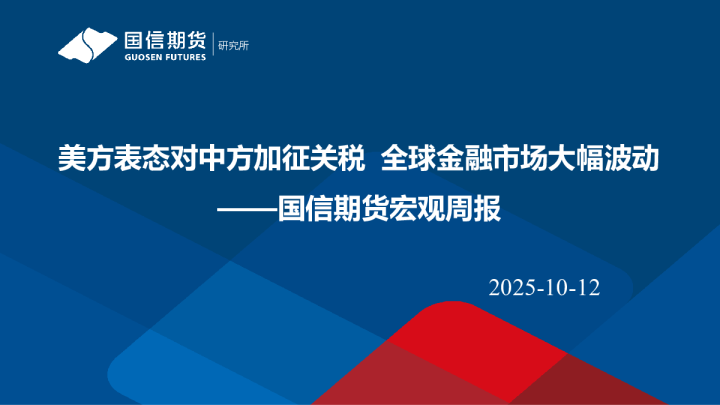 国信期货
GUOSEN FUTURES
研究所

美方表态对中方加征关税 全球金融市场大幅波动
——国信期货宏观周报

2025-10-12